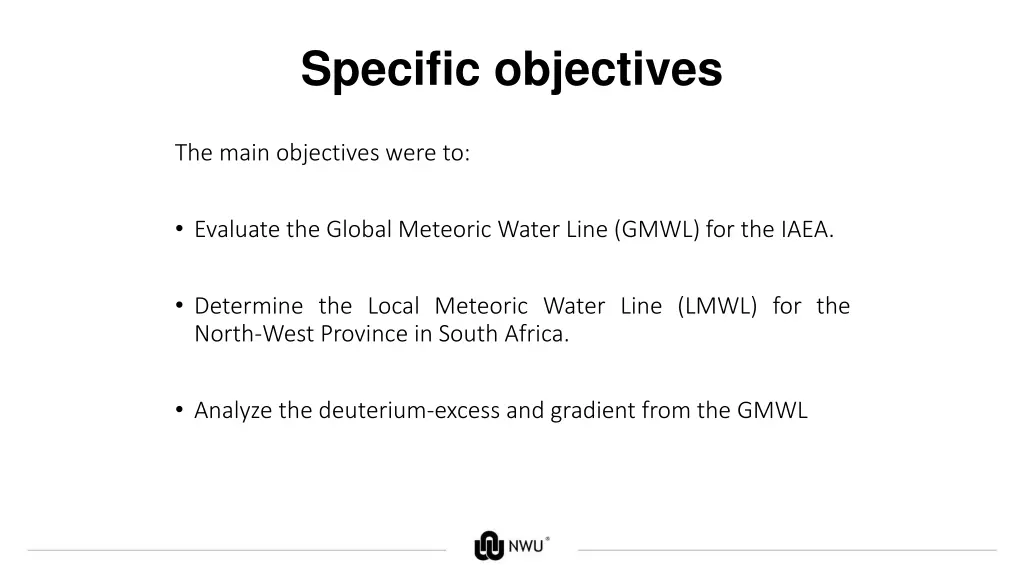 Specific objectives

The main objectives were to:

• Evaluate the Global Meteoric Water Line (GMWL) for the IAEA.

• Determine the Local Meteoric Water Line (LMWL) for the North-West Province in South Africa.

• Analyze the deuterium-excess and gradient from the GMWL

NWU®